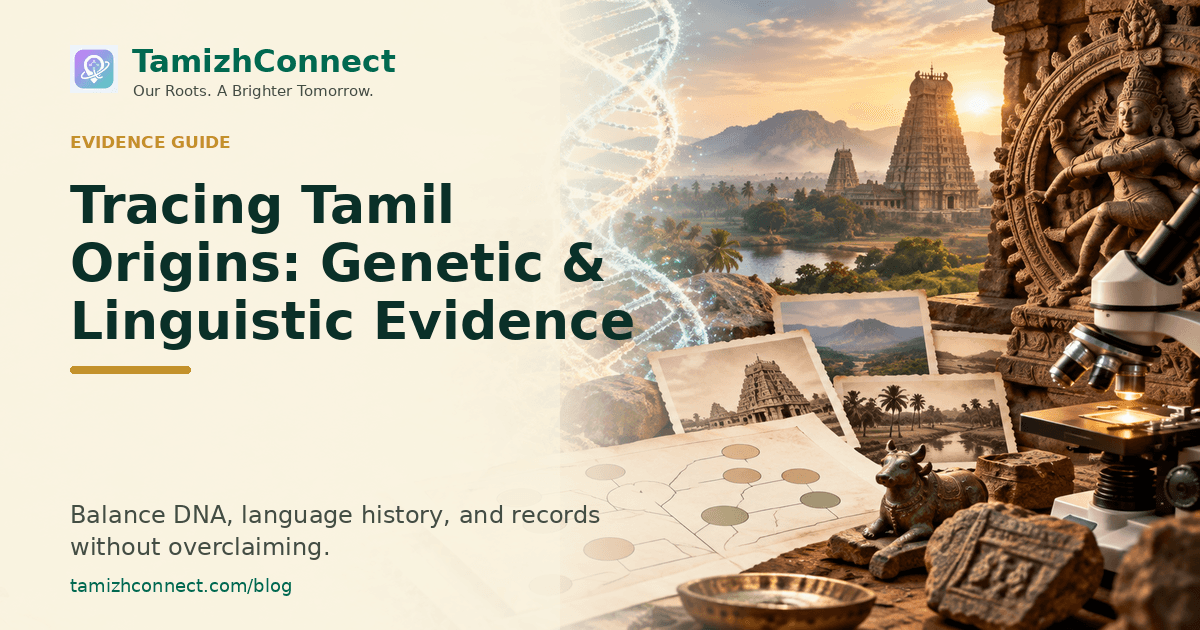 TamizhConnect
Our Roots. A Brighter Tomorrow.

EVIDENCE GUIDE

Tracing Tamil Origins: Genetic & Linguistic Evidence

Balance DNA, language history, and records without overclaiming.

tamizhconnect.com/blog